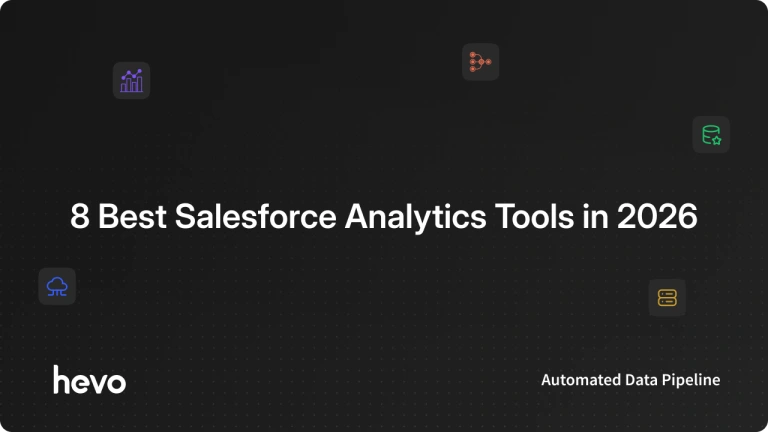 8 Best Salesforce Analytics Tools in 2026

hevo

Automated Data Pipeline